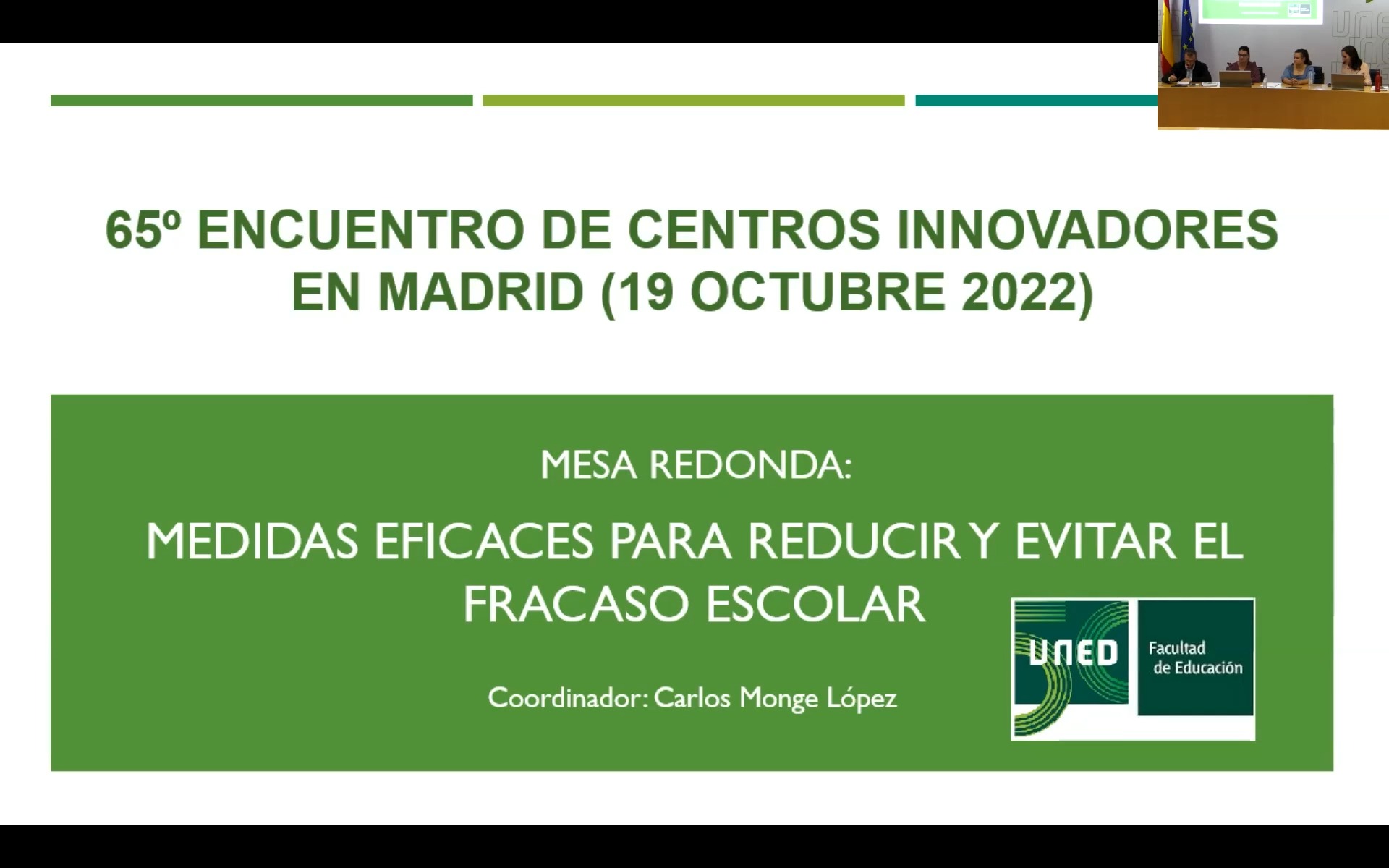 65º ENCUENTRO DE CENTROS INNOVADORES EN MADRID (19 OCTUBRE 2022)

MESA REDONDA:

MEDIDAS EFICACES PARA REDUCIR Y EVITAR EL FRACASO ESCOLAR

Coordinador: Carlos Monge López

UNED Facultad de Educación